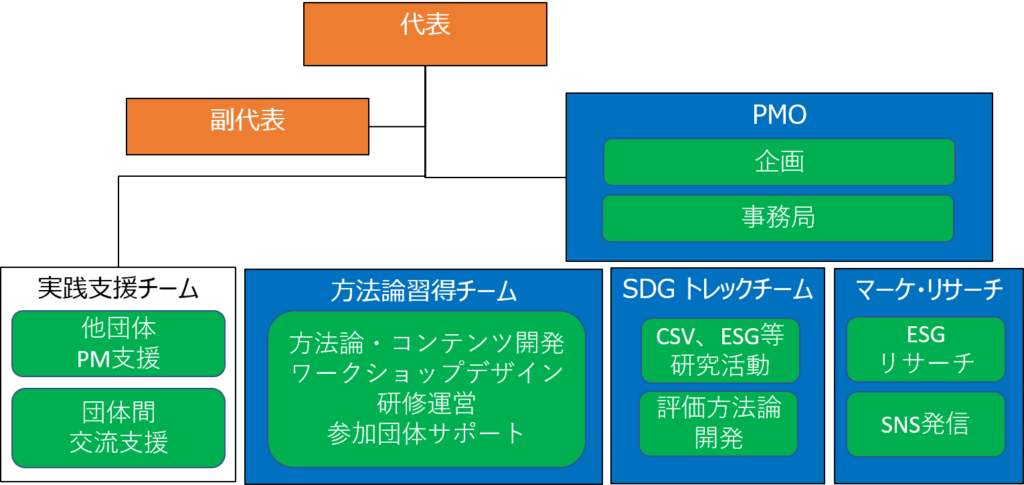 代表

副代表

PMO

企画

事務局

実践支援チーム

他団体
PM支援

団体間
交流支援

方法論習得チーム

方法論・コンテンツ開発
ワークショップデザイン
研修運営
参加団体サポート

SDG トレックチーム

CSV、ESG等
研究活動

評価方法論
開発

マーケ・リサーチ

ESG
リサーチ

SNS発信